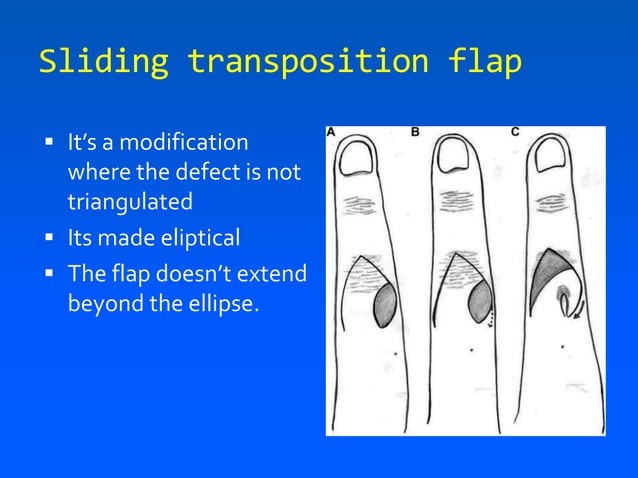 Sliding transposition flap

▪ It's a modification where the defect is not triangulated
▪ Its made eliptical
▪ The flap doesn't extend beyond the ellipse.

A B C